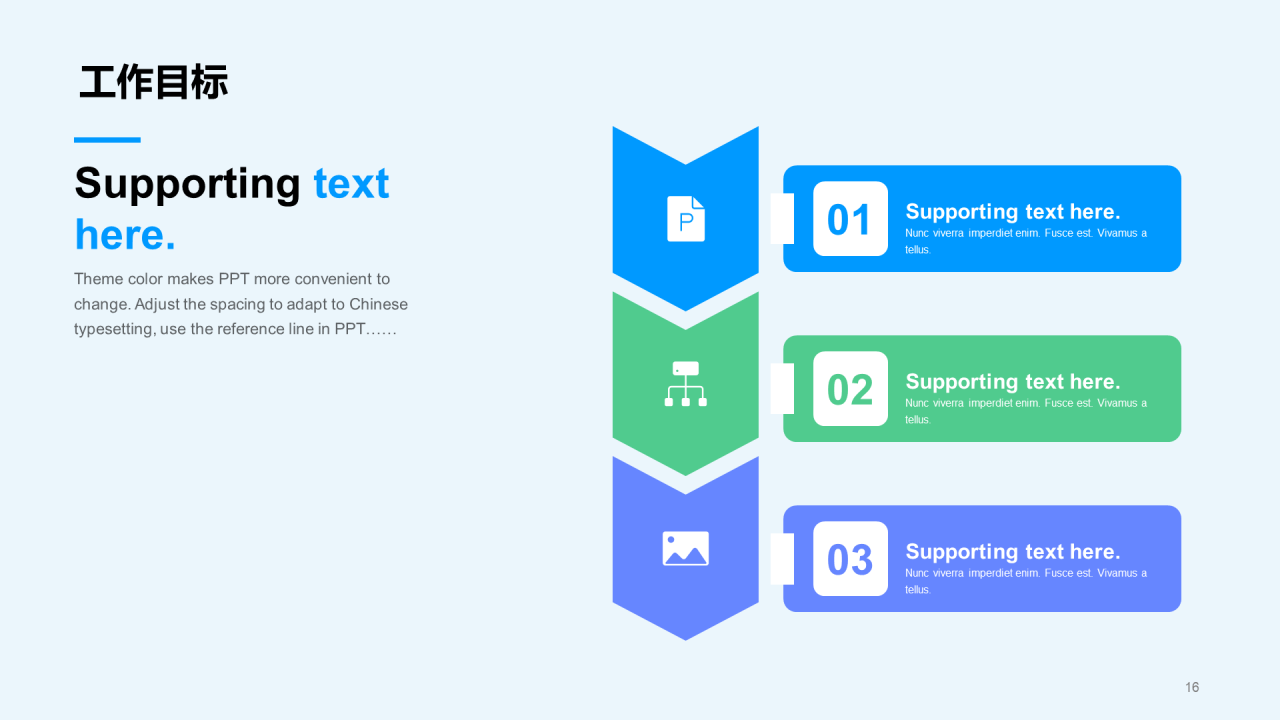 工作目标

Supporting text here.

Theme color makes PPT more convenient to change. Adjust the spacing to adapt to Chinese typesetting, use the reference line in PPT……

P

01
Supporting text here.
Nunc viverra imperdiet enim. Fusce est. Vivamus a tellus.

02
Supporting text here.
Nunc viverra imperdiet enim. Fusce est. Vivamus a tellus.

03
Supporting text here.
Nunc viverra imperdiet enim. Fusce est. Vivamus a tellus.

16